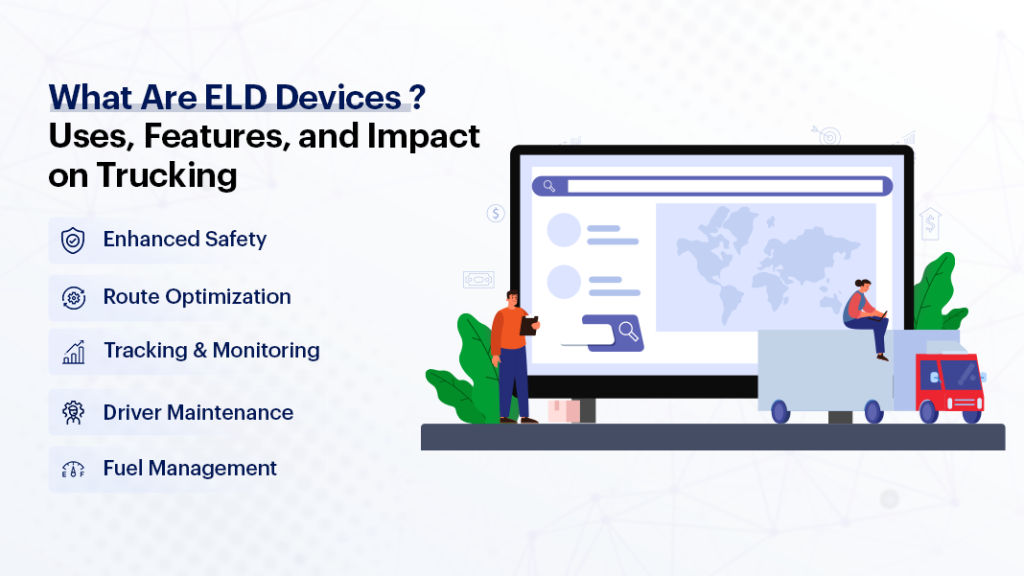 What Are ELD Devices ?
Uses, Features, and Impact on Trucking

Enhanced Safety

Route Optimization

Tracking & Monitoring

Driver Maintenance

Fuel Management